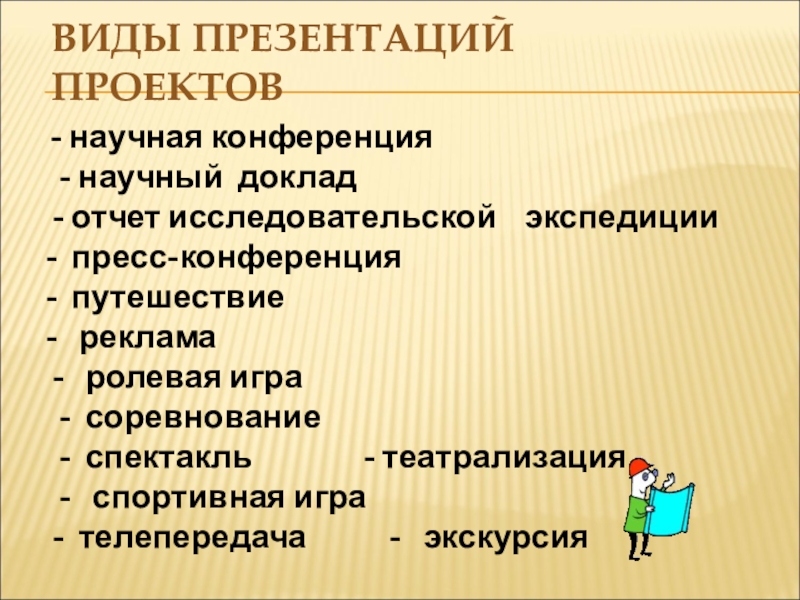 ВИДЫ ПРЕЗЕНТАЦИЙ ПРОЕКТОВ

- научная конференция
- научный доклад
- отчет исследовательской экспедиции
- пресс-конференция
- путешествие
- реклама
- ролевая игра
- соревнование
- спектакль - театрализация
- спортивная игра
- телепередача - экскурсия